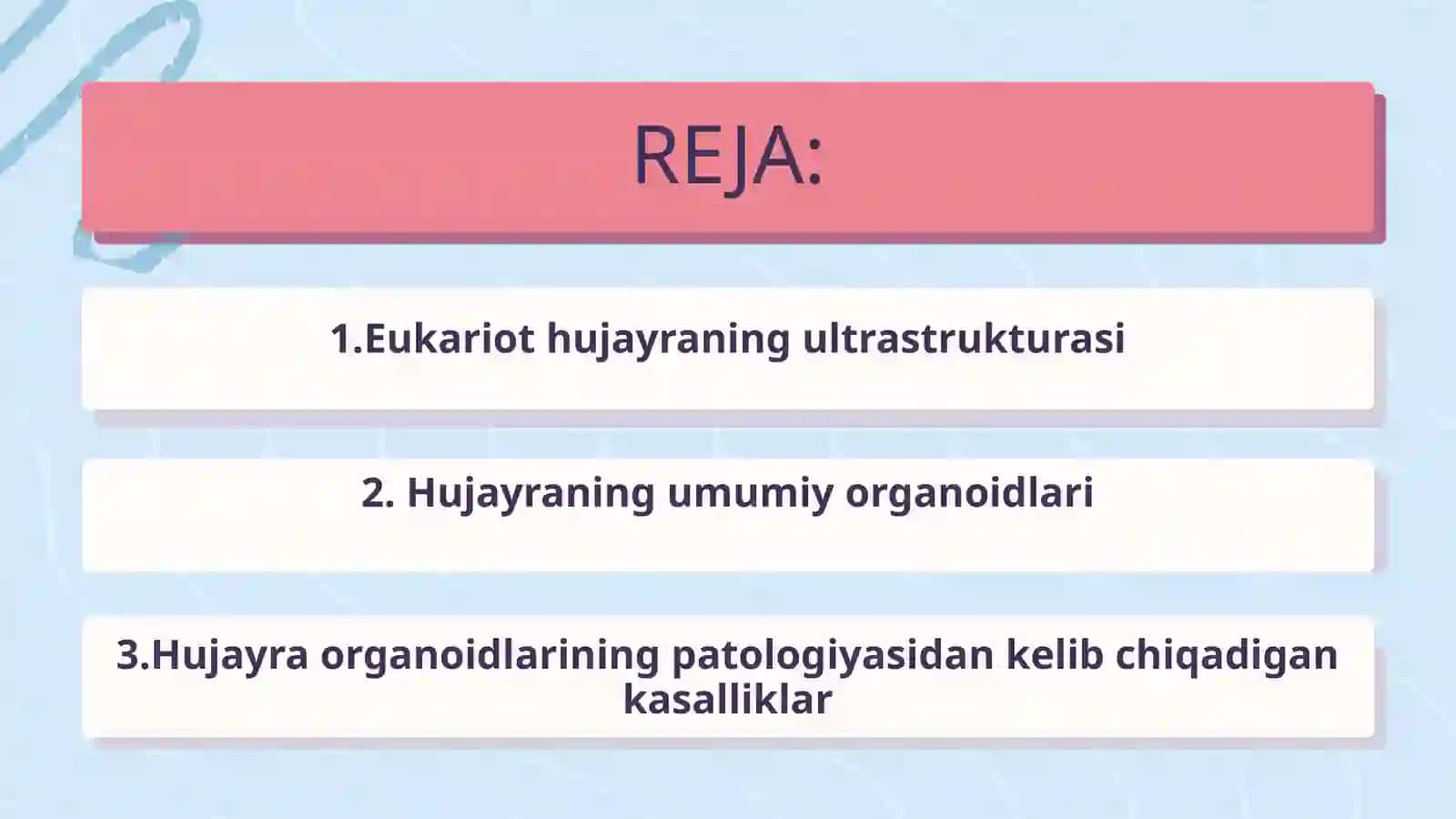 REJA:

1.Eukariot hujayraning ultrastrukturasi

2. Hujayraning umumiy organoidlari

3.Hujayra organoidlarining patologiyasidan kelib chiqadigan kasalliklar